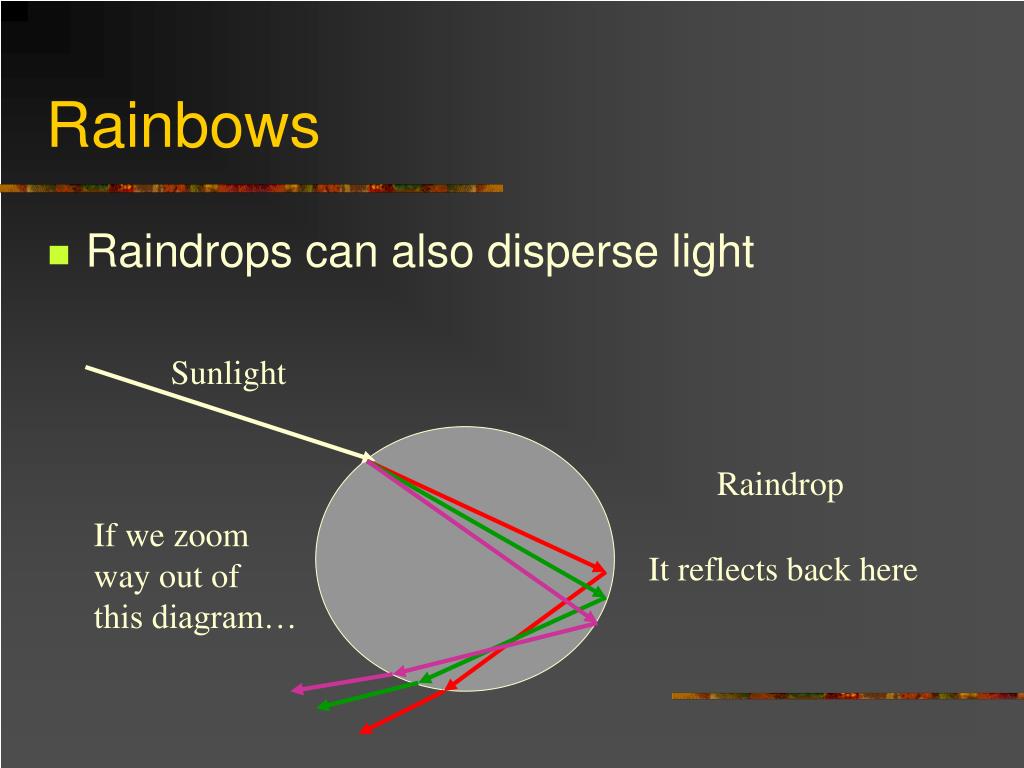 Rainbows

Raindrops can also disperse light

Sunlight

Raindrop

If we zoom way out of this diagram…

It reflects back here